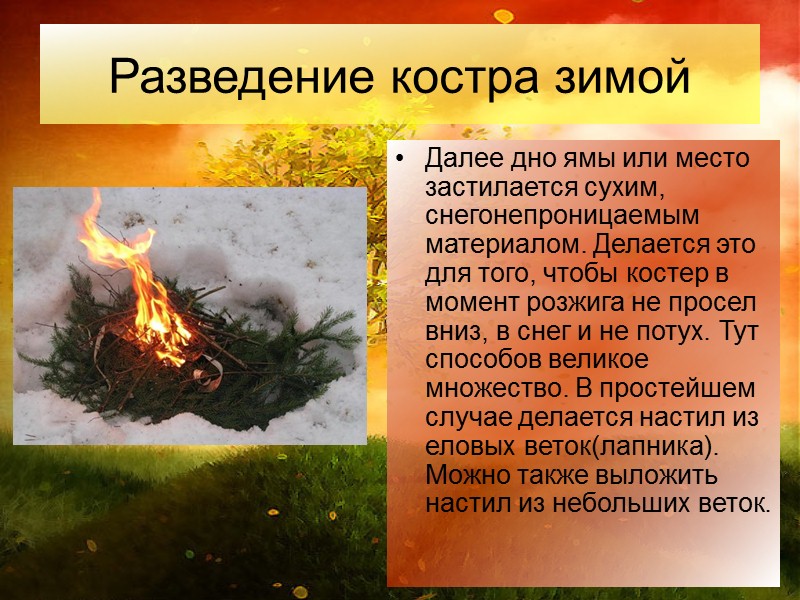 Разведение костра зимой

• Далее дно ямы или место застилается сухим, снегонепроницаемым материалом. Делается это для того, чтобы костер в момент розжига не просел вниз, в снег и не потух. Тут способов великое множество. В простейшем случае делается настил из еловых веток(лапника). Можно также выложить настил из небольших веток.